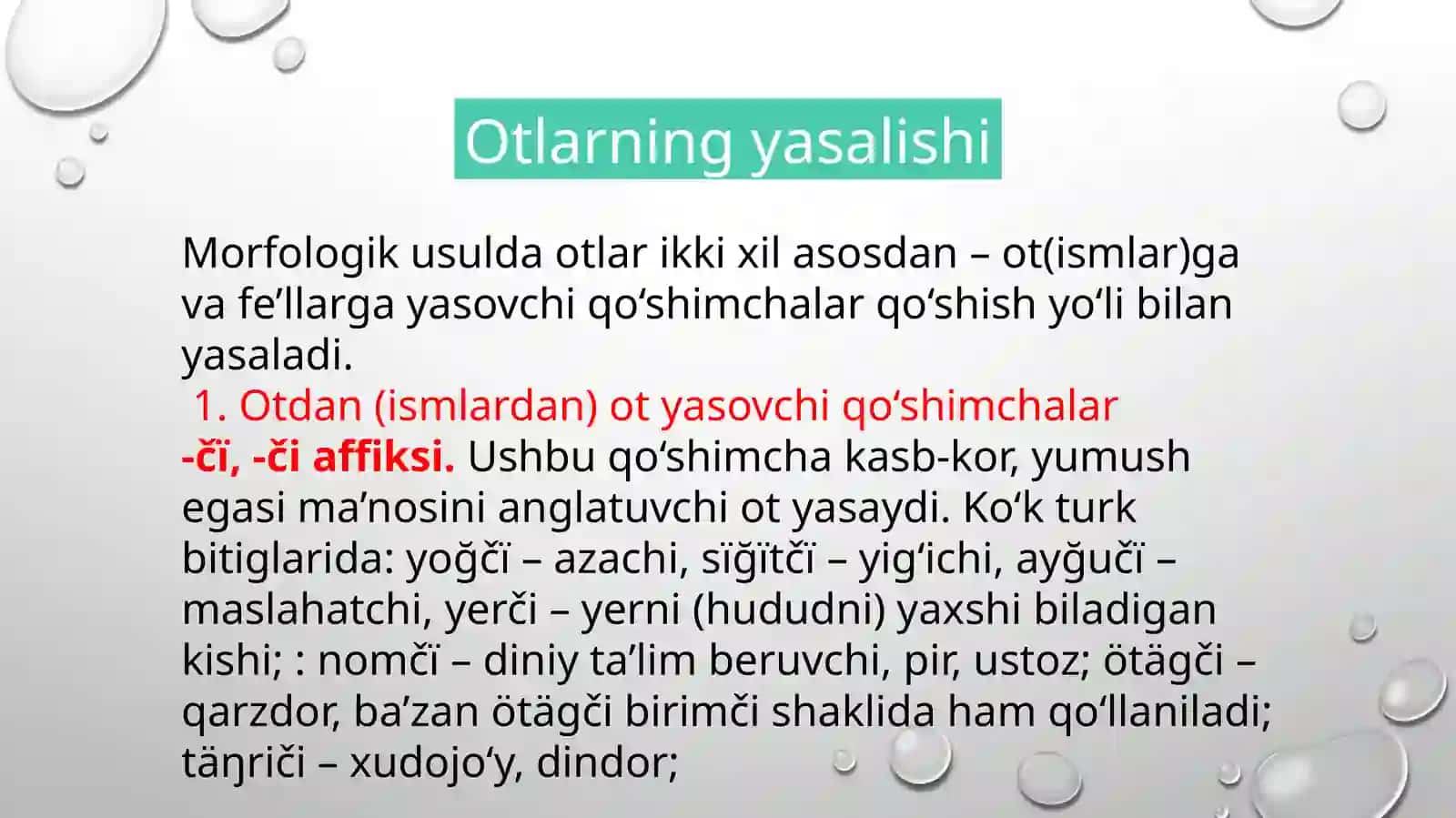 Otlarning yasalishi

Morfologik usulda otlar ikki xil asosdan – ot(ismlar)ga va fe’llarga yasovchi qo‘shimchalar qo‘shish yo‘li bilan yasaladi.
1. Otdan (ismlardan) ot yasovchi qo‘shimchalar
-čï, -či affiksi. Ushbu qo‘shimcha kasb-kor, yumush egasi ma’nosini anglatuvchi ot yasaydi. Ko‘k turk bitiglarida: yoğčï – azachi, sïğïtčï – yig‘ichi, ayğučï – maslahatchi, yerči – yerni (hududni) yaxshi biladigan kishi; : nomčï – diniy ta’lim beruvchi, pir, ustoz; ötägči – qarzdor, ba’zan ötägči birimči shaklida ham qo‘llaniladi; täŋriči – xudojo‘y, dindor;